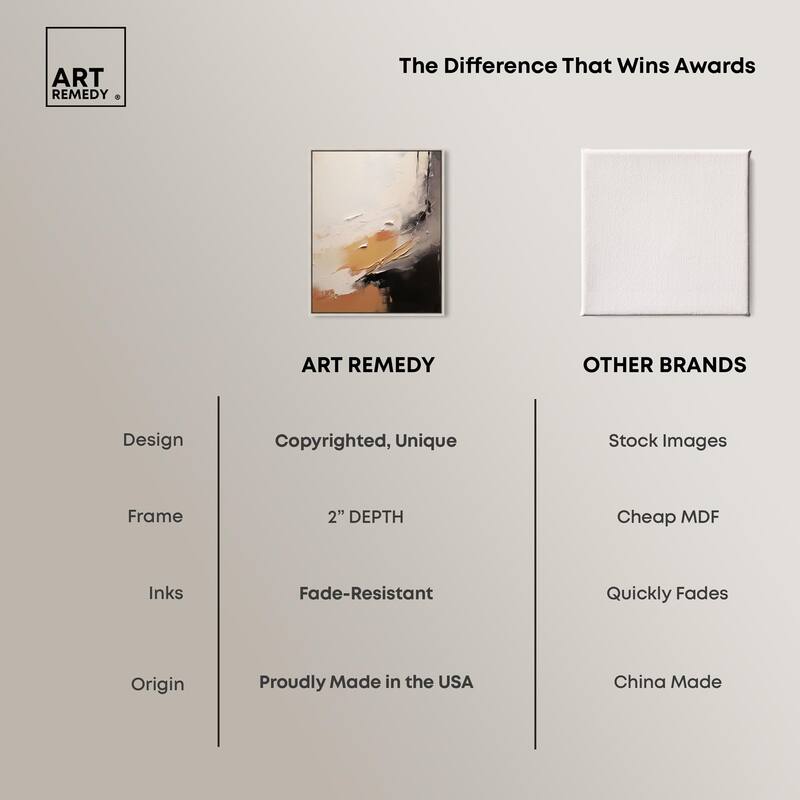 ART REMEDY ®

The Difference That Wins Awards

| | ART REMEDY | OTHER BRANDS |
|---|---|---|
| Design | Copyrighted, Unique | Stock Images |
| Frame | 2" DEPTH | Cheap MDF |
| Inks | Fade-Resistant | Quickly Fades |
| Origin | Proudly Made in the USA | China Made |